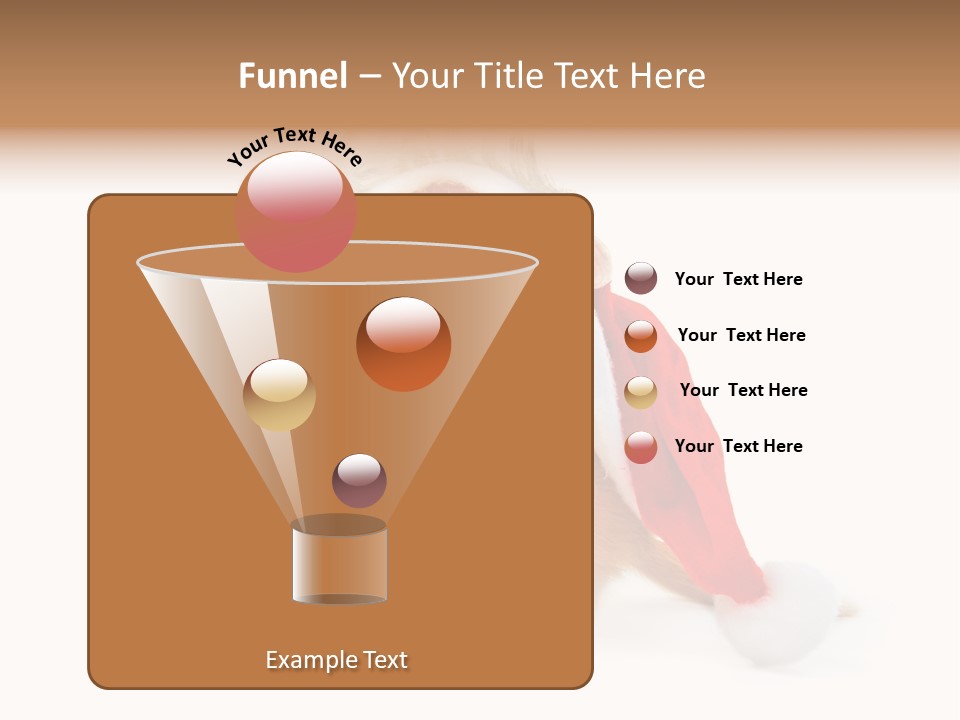 Funnel – Your Title Text Here

Your Text Here

Your Text Here

Your Text Here

Your Text Here

Your Text Here

Example Text